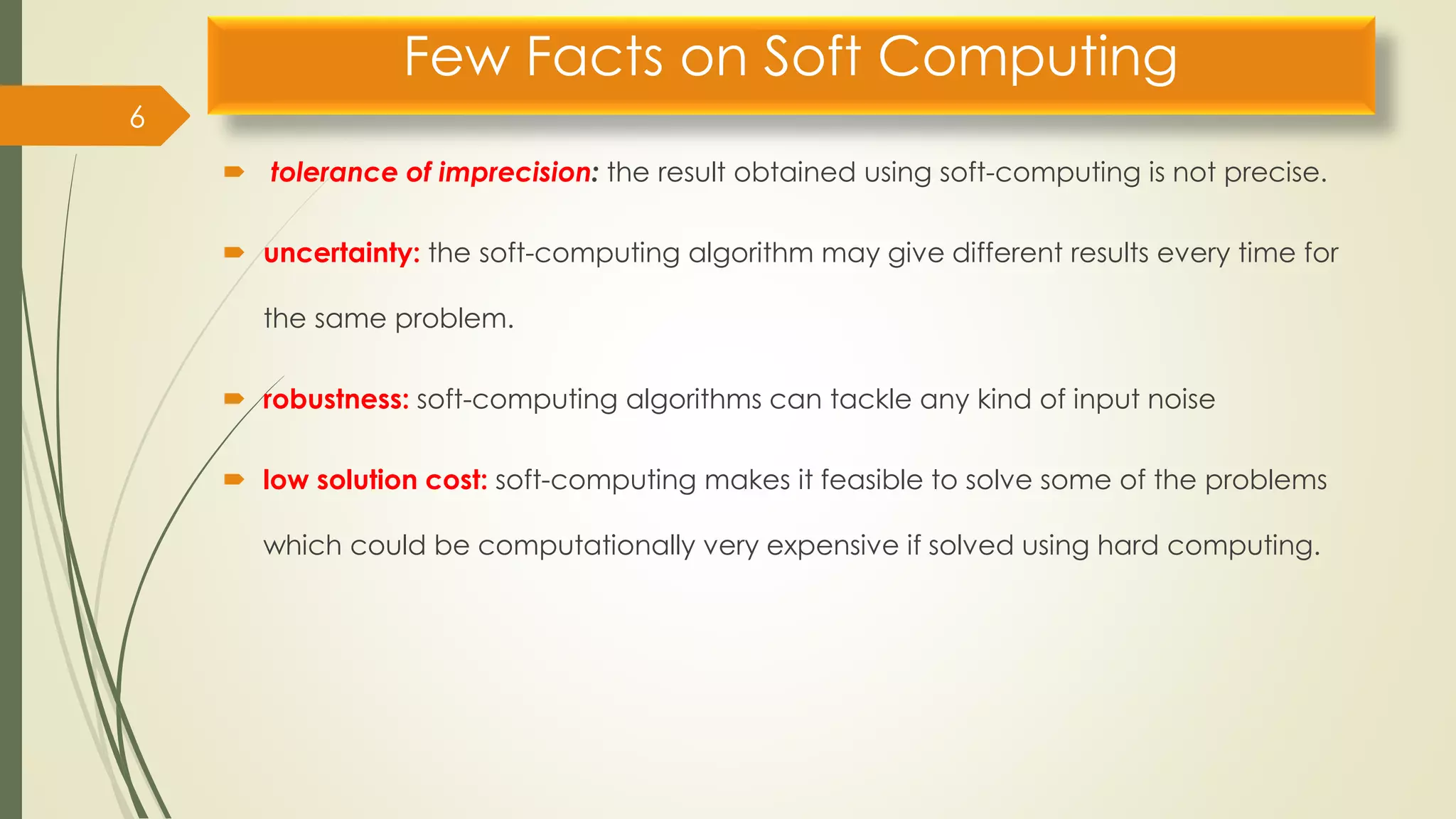 Few Facts on Soft Computing

6

tolerance of imprecision: the result obtained using soft-computing is not precise.

uncertainty: the soft-computing algorithm may give different results every time for the same problem.

robustness: soft-computing algorithms can tackle any kind of input noise

low solution cost: soft-computing makes it feasible to solve some of the problems which could be computationally very expensive if solved using hard computing.